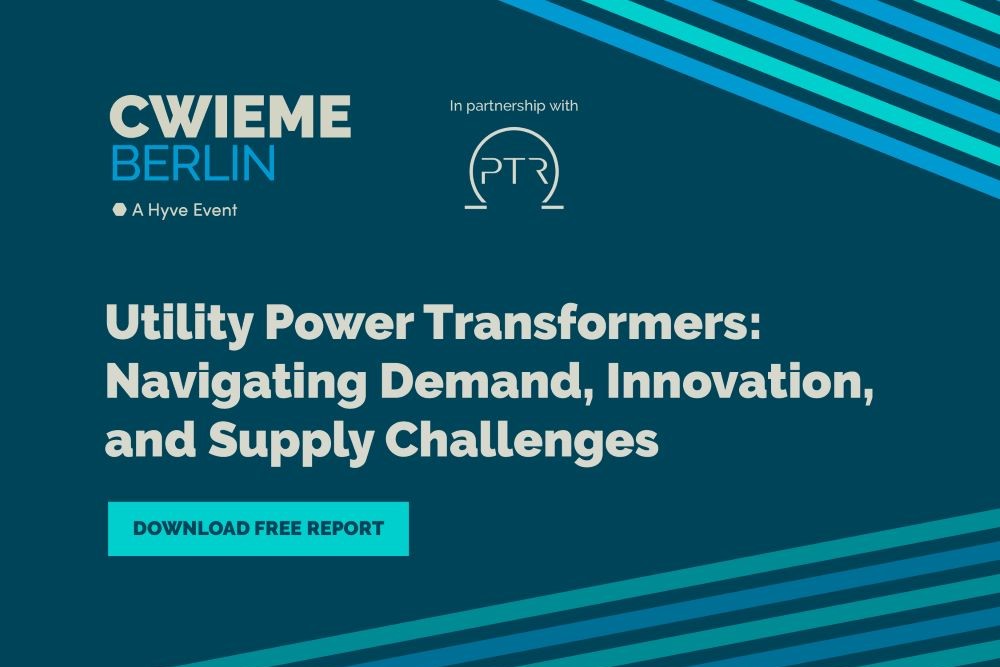 CWIEME
BERLIN
A Hyve Event

In partnership with

PTR

Utility Power Transformers: Navigating Demand, Innovation, and Supply Challenges

DOWNLOAD FREE REPORT